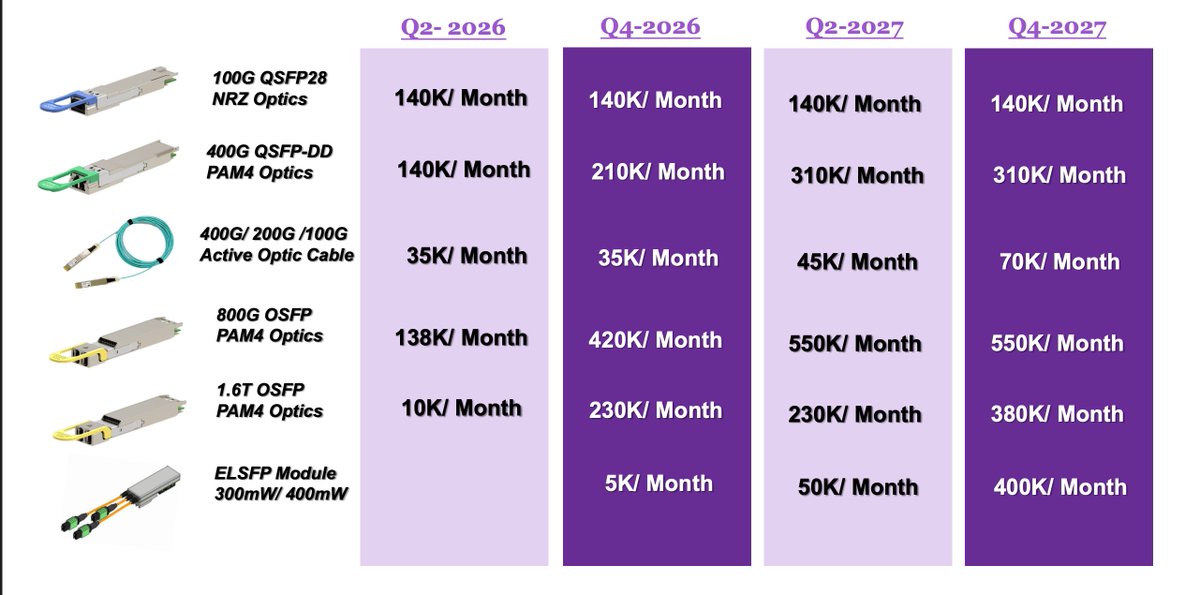 |  | Q2- 2026 | Q4-2026 | Q2-2027 | Q4-2027 |
|---|---|---|---|---|
| 100G QSFP28 NRZ Optics | 140K/ Month | 140K/ Month | 140K/ Month | 140K/ Month |
| 400G QSFP-DD PAM4 Optics | 140K/ Month | 210K/ Month | 310K/ Month | 310K/ Month |
| 400G/ 200G /100G Active Optic Cable | 35K/ Month | 35K/ Month | 45K/ Month | 70K/ Month |
| 800G OSFP PAM4 Optics | 138K/ Month | 420K/ Month | 550K/ Month | 550K/ Month |
| 1.6T OSFP PAM4 Optics | 10K/ Month | 230K/ Month | 230K/ Month | 380K/ Month |
| ELSFP Module 300mW/ 400mW |  | 5K/ Month | 50K/ Month | 400K/ Month |